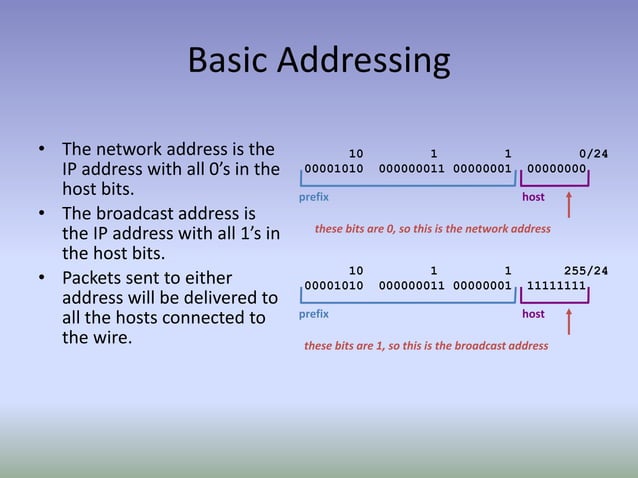 Basic Addressing

• The network address is the IP address with all 0's in the host bits.
• The broadcast address is the IP address with all 1's in the host bits.
• Packets sent to either address will be delivered to all the hosts connected to the wire.

10 1 1 0/24
00001010 000000011 00000001 00000000
prefix
host
these bits are 0, so this is the network address

10 1 1 255/24
00001010 000000011 00000001 11111111
prefix
host
these bits are 1, so this is the broadcast address